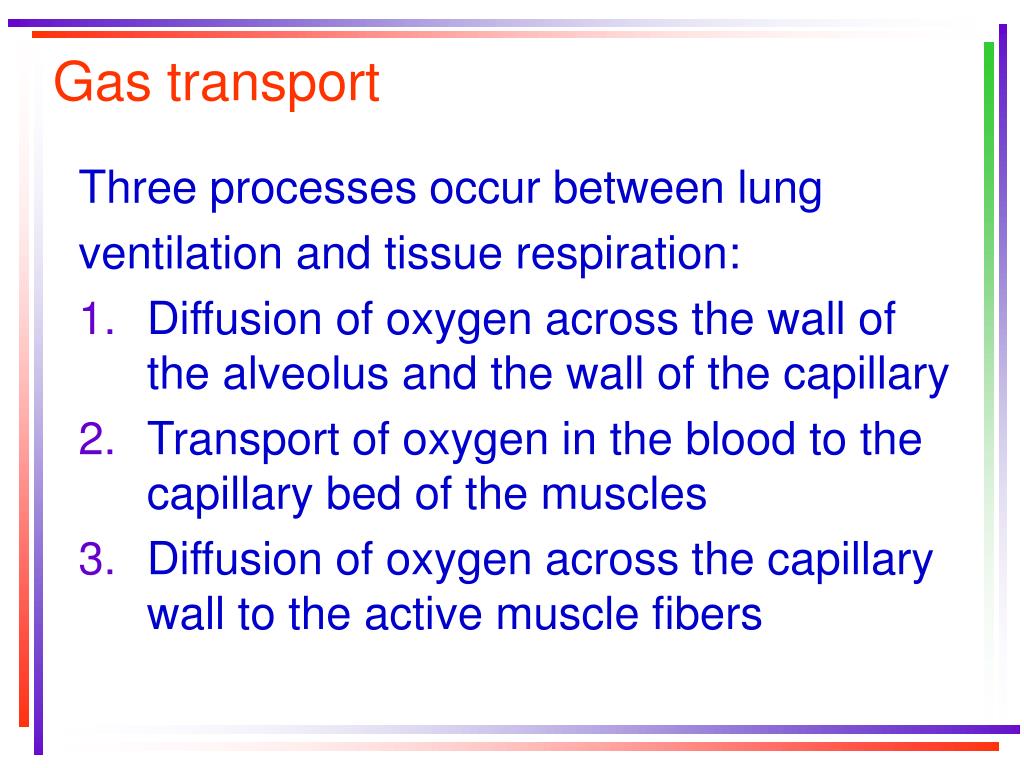 Gas transport

Three processes occur between lung ventilation and tissue respiration:

1. Diffusion of oxygen across the wall of the alveolus and the wall of the capillary
2. Transport of oxygen in the blood to the capillary bed of the muscles
3. Diffusion of oxygen across the capillary wall to the active muscle fibers